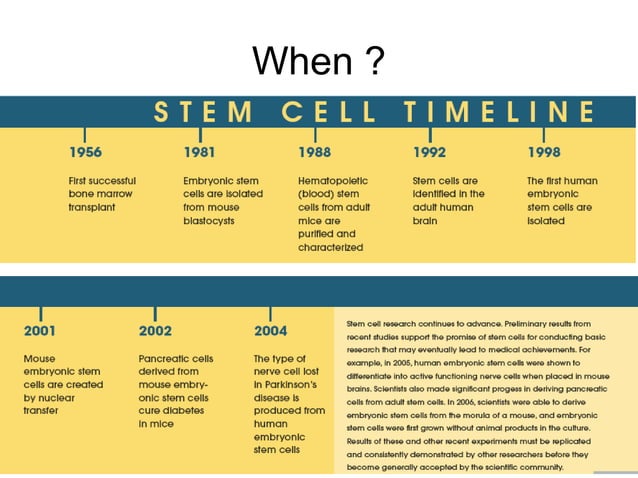 When ?

STEM CELL TIMELINE

1956

First successful bone marrow transplant

1981

Embryonic stem cells are isolated from mouse blastocysts

1988

Hematopoietic (blood) stem cells from adult mice are purified and characterized

1992

Stem cells are identified in the adult human brain

1998

The first human embryonic stem cells are isolated

2001

Mouse embryonic stem cells are created by nuclear transfer

2002

Pancreatic cells derived from mouse embryonic stem cells cure diabetes in mice

2004

The type of nerve cell lost in Parkinson's disease is produced from human embryonic stem cells

Stem cell research continues to advance. Preliminary results from recent studies support the promise of stem cells for conducting basic research that may eventually lead to medical achievements. For example, in 2005, human embryonic stem cells were shown to differentiate into active functioning nerve cells when placed in mouse brains. Scientists also made significant progess in deriving pancreatic cells from adult stem cells. In 2006, scientists were able to derive embryonic stem cells from the morula of a mouse, and embryonic stem cells were first grown without animal products in the culture. Results of these and other recent experiments must be replicated and consistently demonstrated by other researchers before they become generally accepted by the scientific community.